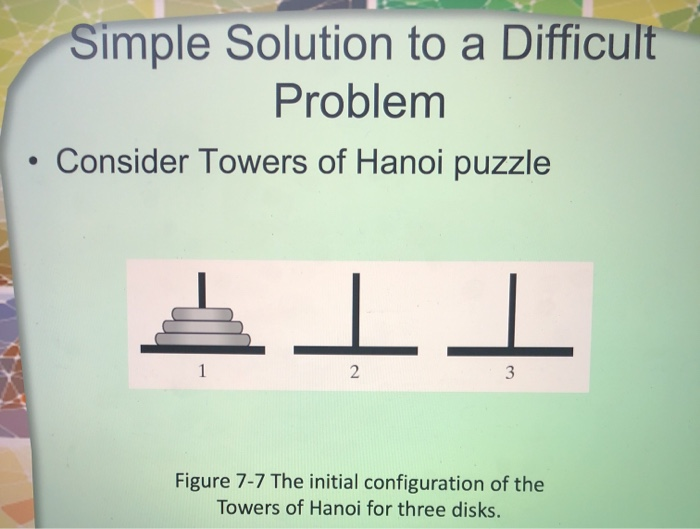 Simple Solution to a Difficult Problem

• Consider Towers of Hanoi puzzle

1
2
3

Figure 7-7 The initial configuration of the Towers of Hanoi for three disks.